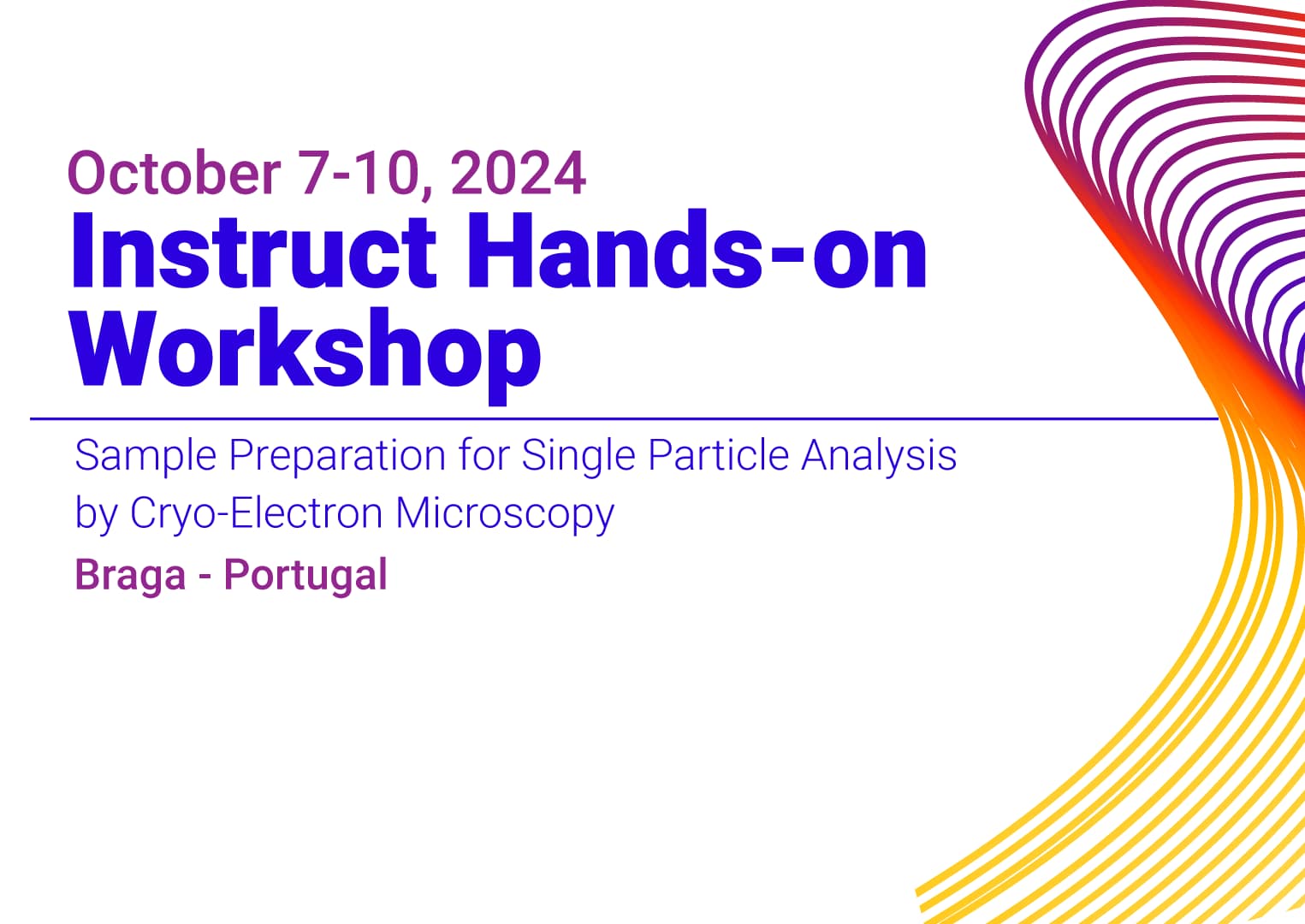 October 7-10, 2024
Instruct Hands-on Workshop

Sample Preparation for Single Particle Analysis by Cryo-Electron Microscopy

Braga - Portugal